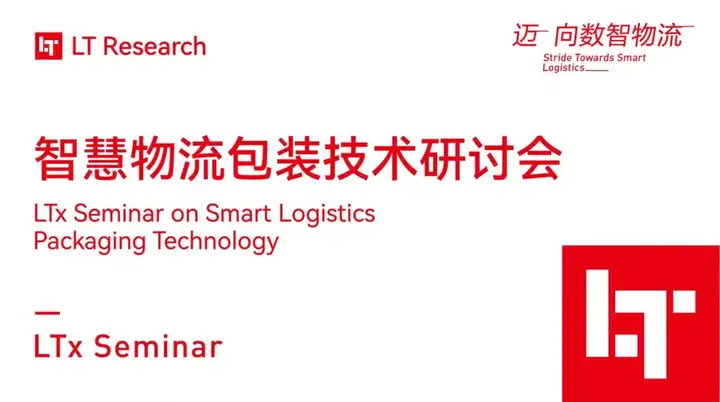 LT Research

迈向数智物流
Stride Towards Smart Logistics

智慧物流包装技术研讨会

LTx Seminar on Smart Logistics Packaging Technology

LTx Seminar